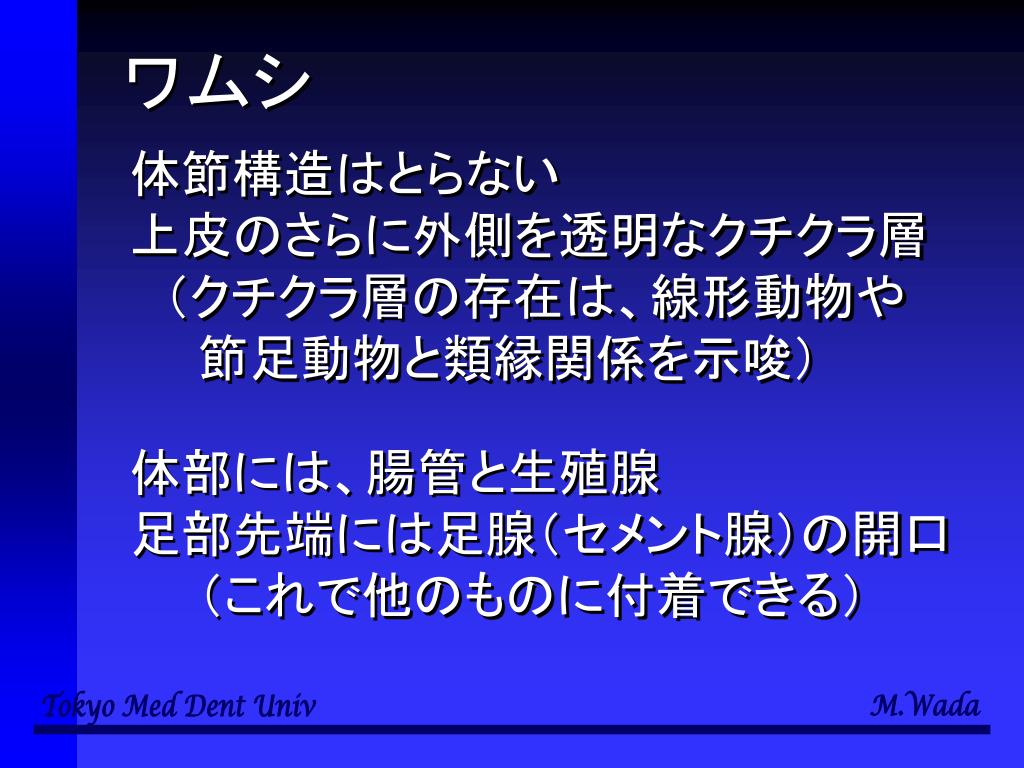 ワムシ

体節構造はとらない
上皮のさらに外側を透明なクチクラ層
（クチクラ層の存在は、線形動物や
節足動物と類縁関係を示唆）

体部には、腸管と生殖腺
足部先端には足腺（セメント腺）の開口
（これで他のものに付着できる）

Tokyo Med Dent Univ

M.Wada